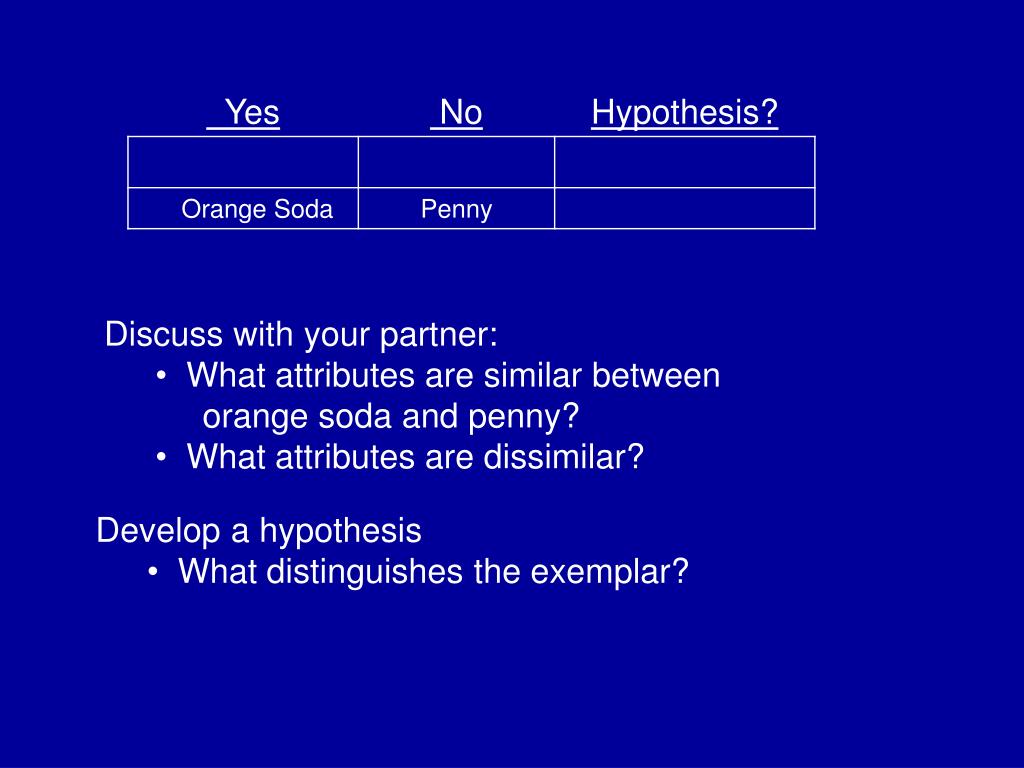 | Yes | No | Hypothesis? |
|---|---|---|
| | | |
| Orange Soda | Penny | |

Discuss with your partner:
• What attributes are similar between orange soda and penny?
• What attributes are dissimilar?

Develop a hypothesis
• What distinguishes the exemplar?